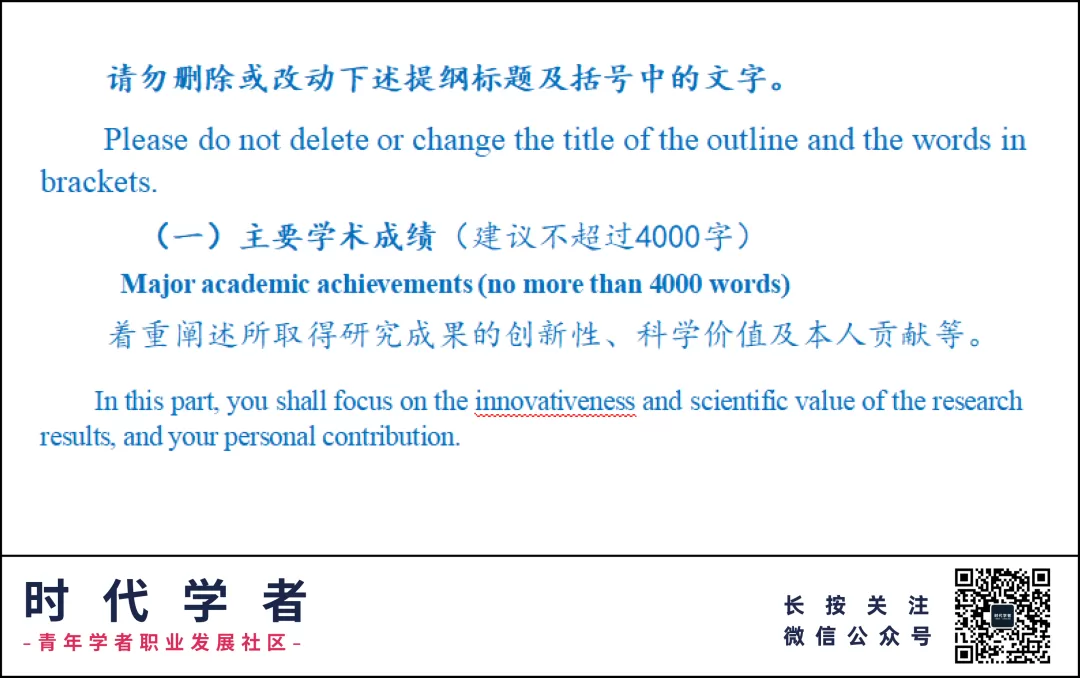 请勿删除或改动下述提纲标题及括号中的文字。

Please do not delete or change the title of the outline and the words in brackets.

（一）主要学术成绩（建议不超过4000字）

Major academic achievements (no more than 4000 words)

着重阐述所取得研究成果的创新性、科学价值及本人贡献等。

In this part, you shall focus on the innovativeness and scientific value of the research results, and your personal contribution.

时代学者
-青年学者职业发展社区-

长按关注
微信公众号